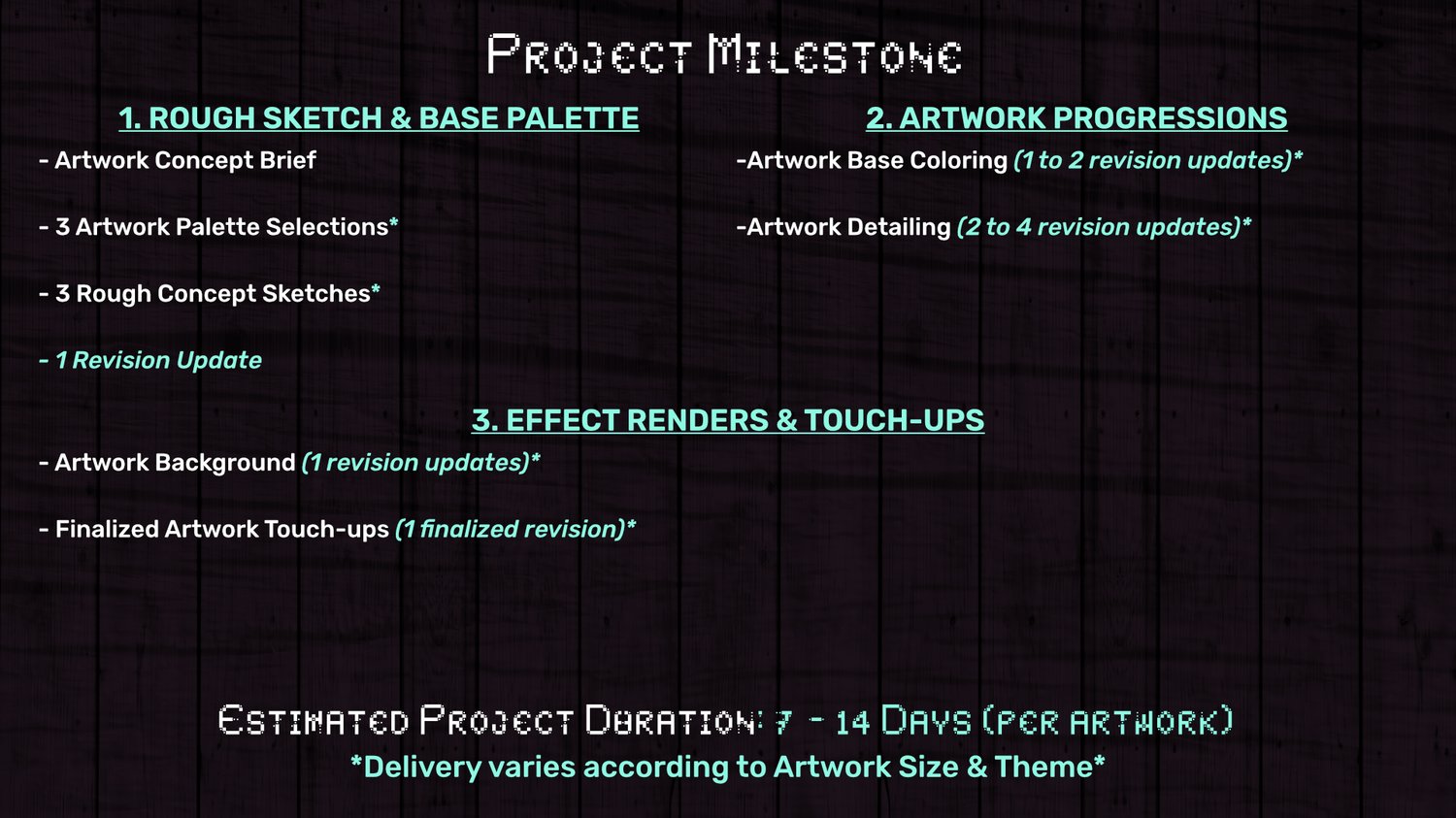 Project Milestone

1. ROUGH SKETCH & BASE PALETTE

- Artwork Concept Brief

- 3 Artwork Palette Selections*

- 3 Rough Concept Sketches*

- 1 Revision Update

2. ARTWORK PROGRESSIONS

-Artwork Base Coloring (1 to 2 revision updates)*

-Artwork Detailing (2 to 4 revision updates)*

3. EFFECT RENDERS & TOUCH-UPS

- Artwork Background (1 revision updates)*

- Finalized Artwork Touch-ups (1 finalized revision)*

Estimated Project Duration: 7 - 14 Days (per artwork)

*Delivery varies according to Artwork Size & Theme*